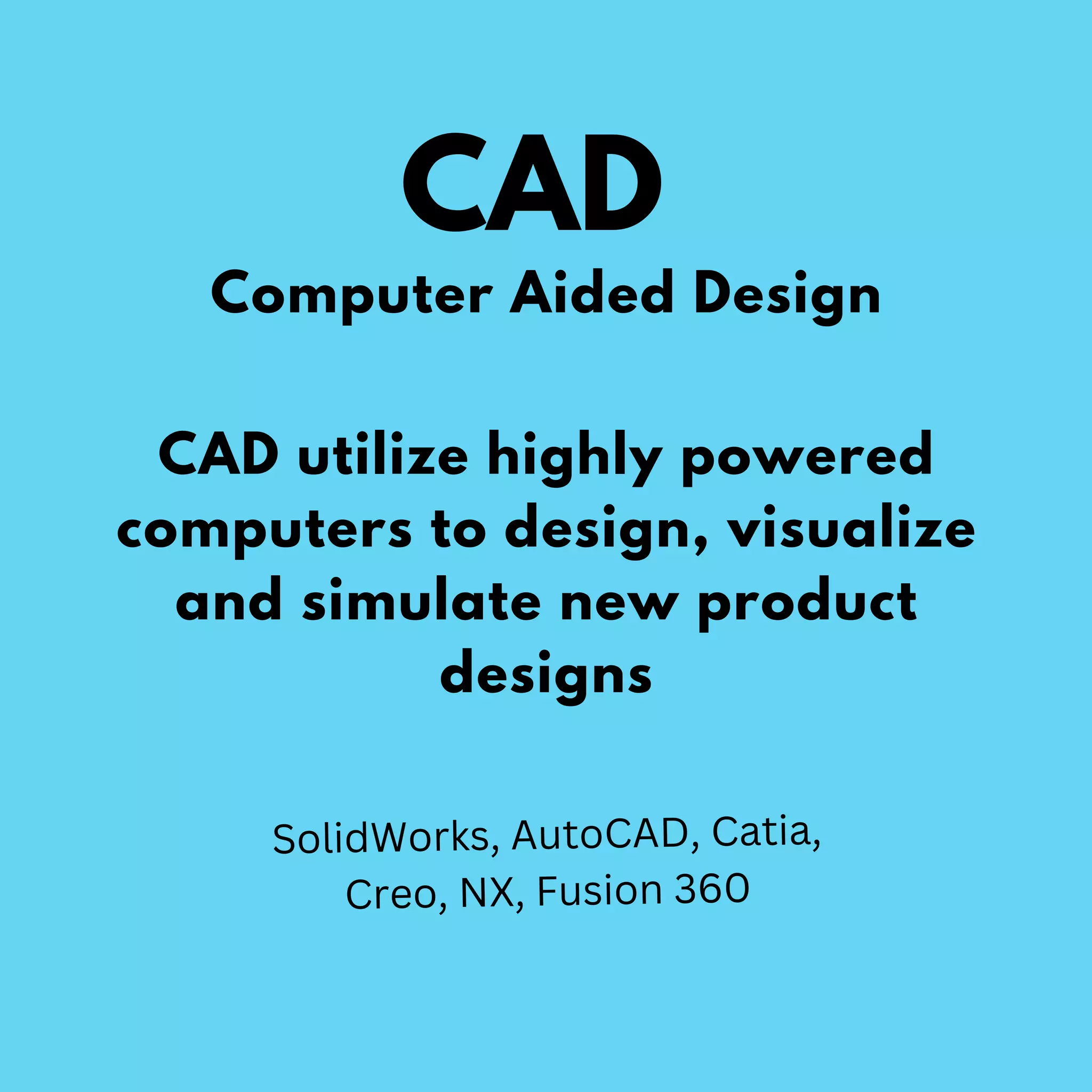 CAD
Computer Aided Design

CAD utilize highly powered computers to design, visualize and simulate new product designs

SolidWorks, AutoCAD, Catia, Creo, NX, Fusion 360